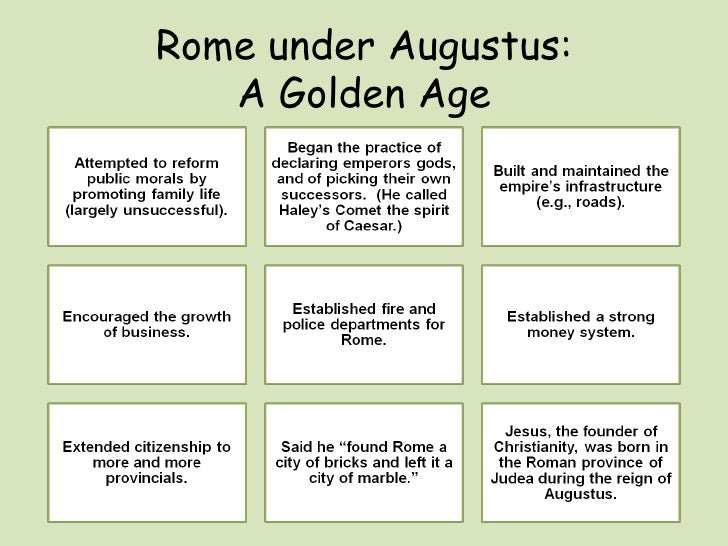 Rome under Augustus:
A Golden Age

Attempted to reform public morals by promoting family life (largely unsuccessful).

Began the practice of declaring emperors gods, and of picking their own successors. (He called Haley's Comet the spirit of Caesar.)

Built and maintained the empire's infrastructure (e.g., roads).

Encouraged the growth of business.

Established fire and police departments for Rome.

Established a strong money system.

Extended citizenship to more and more provincials.

Said he "found Rome a city of bricks and left it a city of marble."

Jesus, the founder of Christianity, was born in the Roman province of Judea during the reign of Augustus.